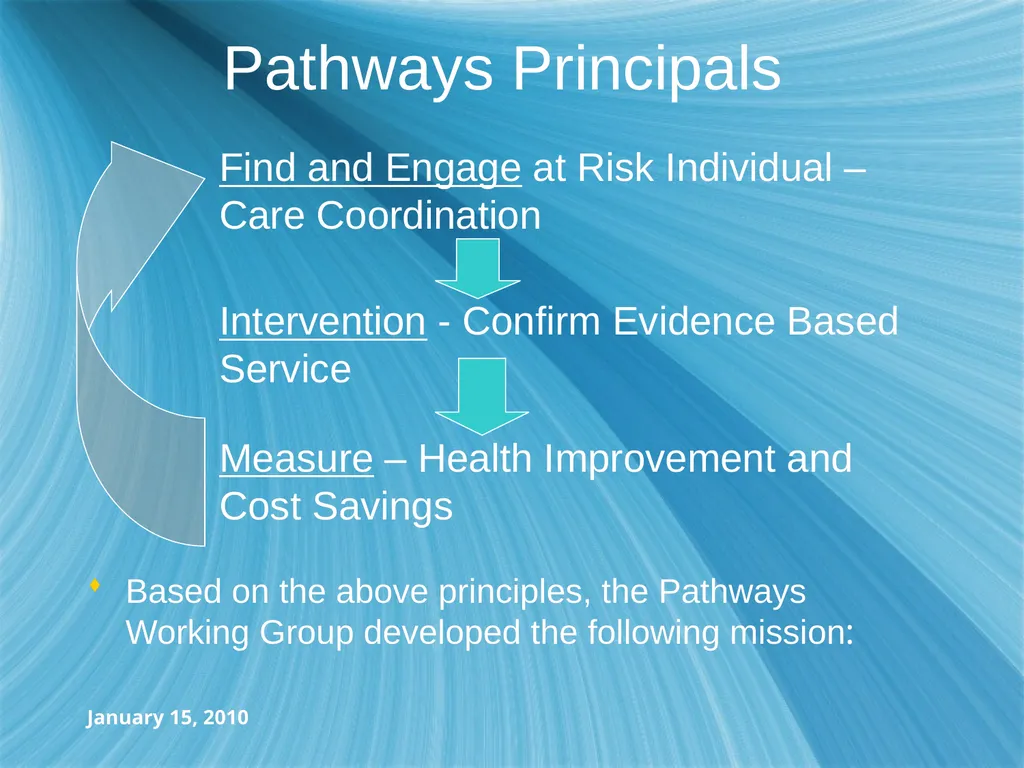 Pathways Principals

Find and Engage at Risk Individual – Care Coordination

Intervention - Confirm Evidence Based Service

Measure – Health Improvement and Cost Savings

Based on the above principles, the Pathways Working Group developed the following mission:

January 15, 2010